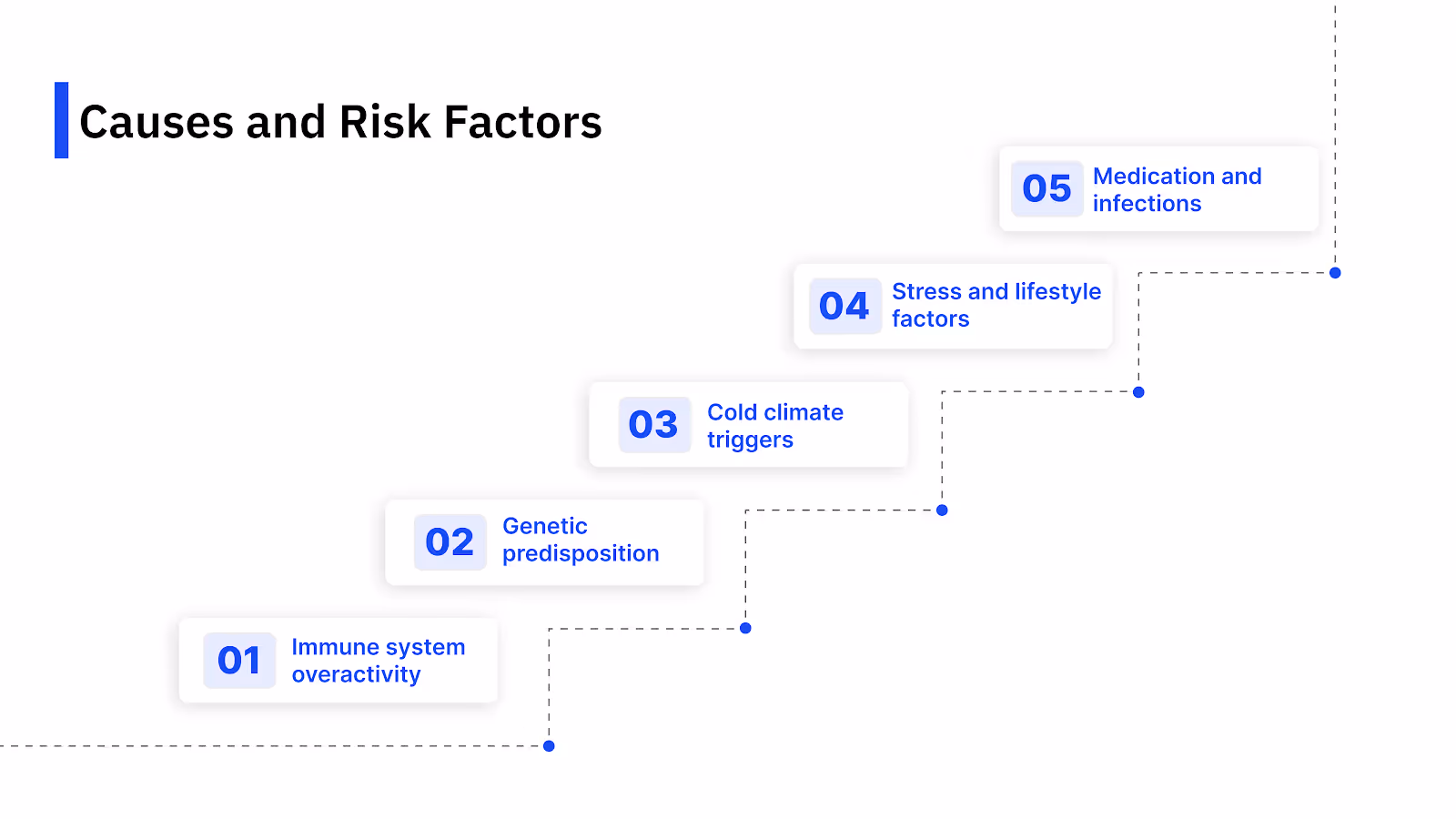 Causes and Risk Factors

05 Medication and infections

04 Stress and lifestyle factors

03 Cold climate triggers

02 Genetic predisposition

01 Immune system overactivity